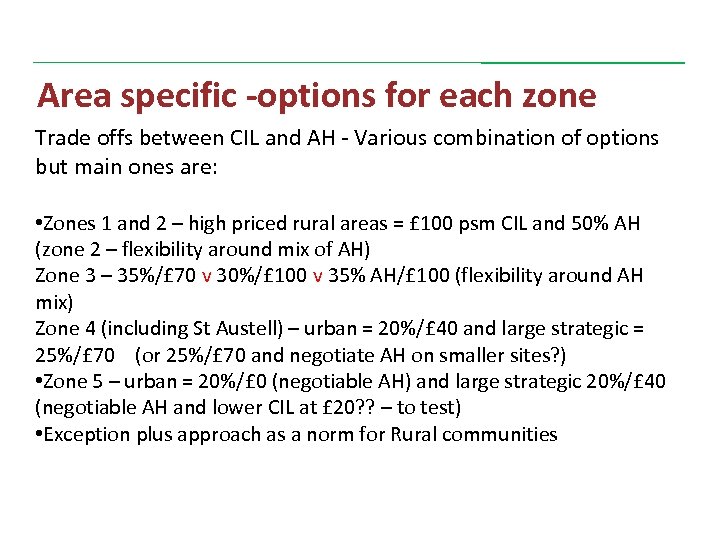 Area specific -options for each zone

Trade offs between CIL and AH - Various combination of options but main ones are:

•Zones 1 and 2 – high priced rural areas = £100 psm CIL and 50% AH (zone 2 – flexibility around mix of AH)
Zone 3 – 35%/£70 v 30%/£100 v 35% AH/£100 (flexibility around AH mix)
Zone 4 (including St Austell) – urban = 20%/£40 and large strategic = 25%/£70 (or 25%/£70 and negotiate AH on smaller sites?)
•Zone 5 – urban = 20%/£0 (negotiable AH) and large strategic 20%/£40 (negotiable AH and lower CIL at £20?? – to test)
•Exception plus approach as a norm for Rural communities